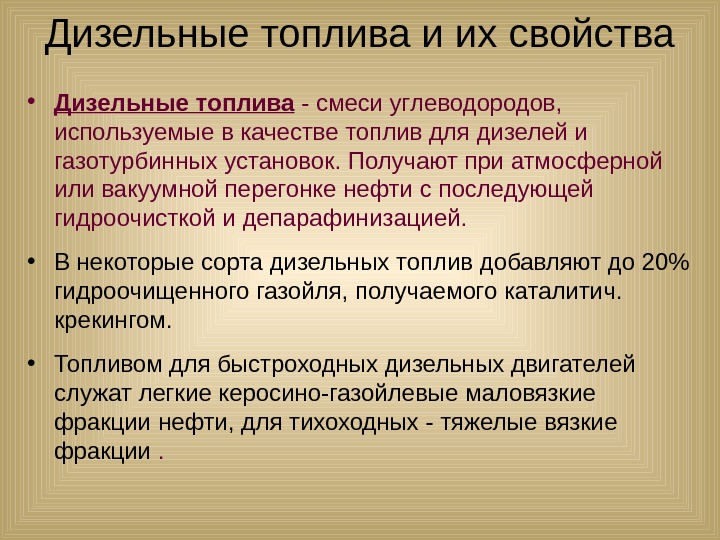 Дизельные топлива и их свойства

• Дизельные топлива - смеси углеводородов, используемые в качестве топлив для дизелей и газотурбинных установок. Получают при атмосферной или вакуумной перегонке нефти с последующей гидроочисткой и депарафинизацией.

• В некоторые сорта дизельных топлив добавляют до 20% гидроочищенного газойля, получаемого каталитич. крекингом.

• Топливом для быстроходных дизельных двигателей служат легкие керосино-газойлевые маловязкие фракции нефти, для тихоходных - тяжелые вязкие фракции .